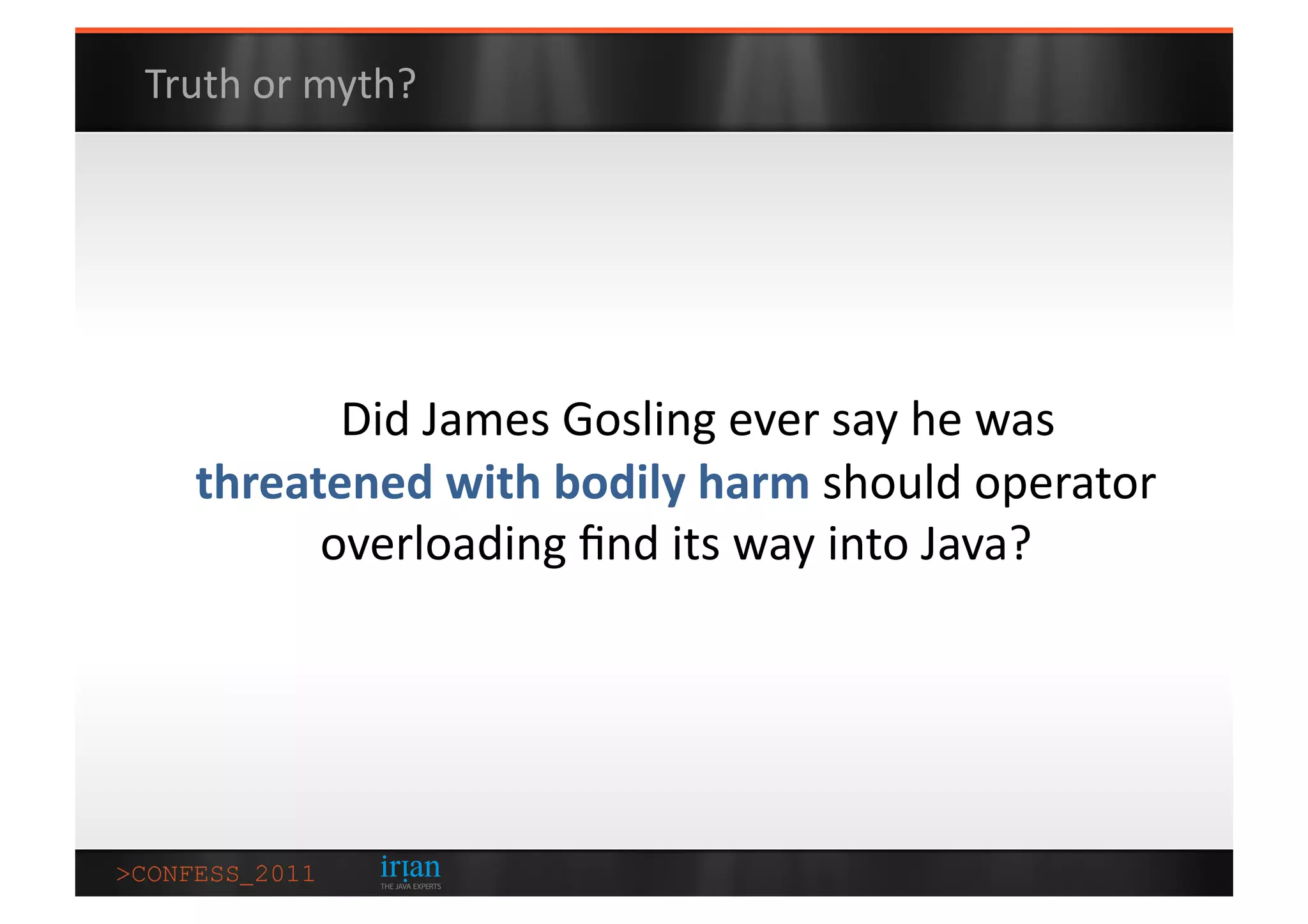 Truth or myth?

Did James Gosling ever say he was threatened with bodily harm should operator overloading find its way into Java?

>CONFESS_2011

irian
THE JAVA EXPERTS